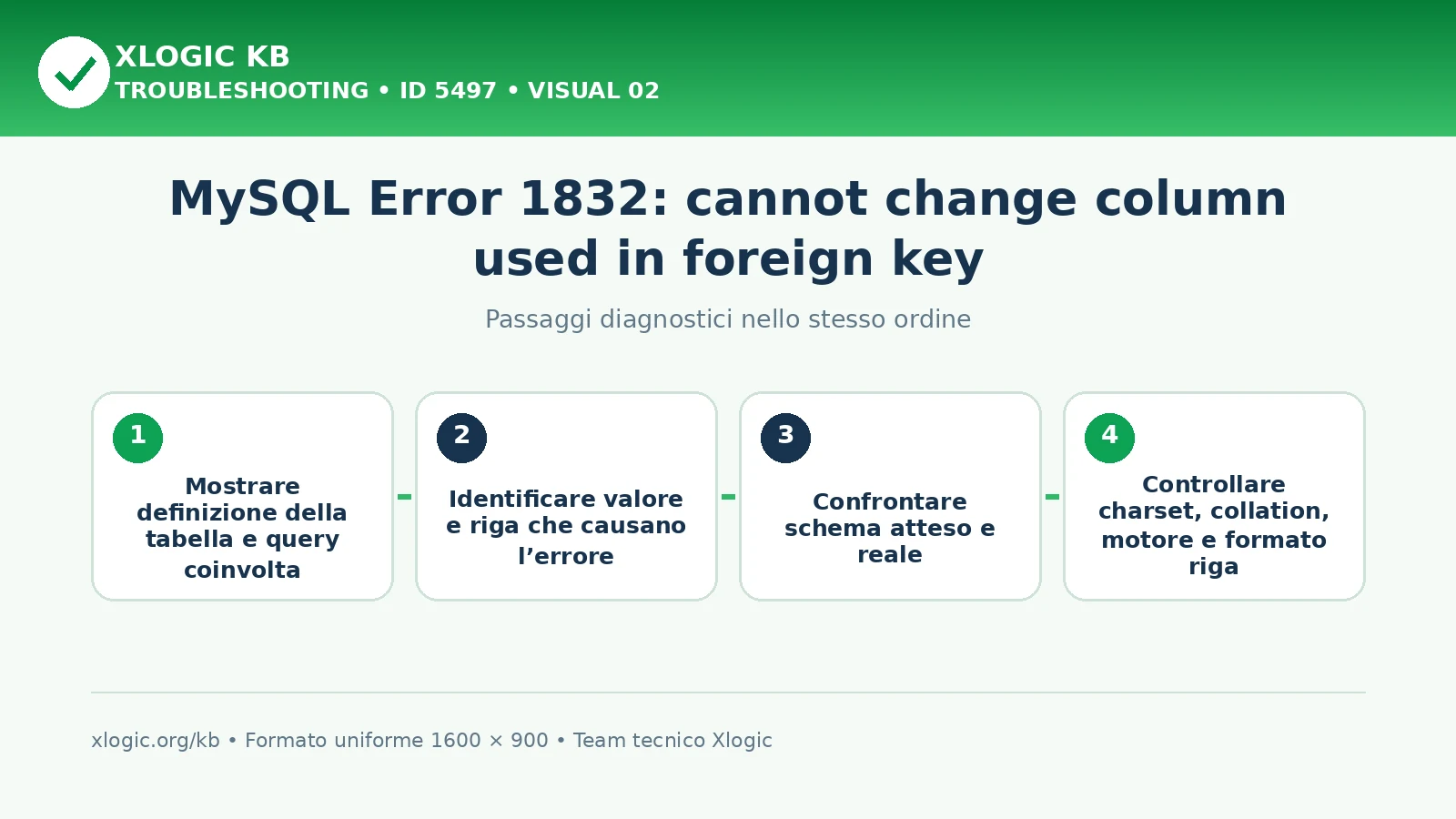 XLOGIC KB
TROUBLESHOOTING • ID 5497 • VISUAL 02

MySQL Error 1832: cannot change column used in foreign key

Passaggi diagnostici nello stesso ordine

1
Mostrare definizione della tabella e query coinvolta

2
Identificare valore e riga che causano l’errore

3
Confrontare schema atteso e reale

4
Controllare charset, collation, motore e formato riga

xlogic.org/kb • Formato uniforme 1600 × 900 • Team tecnico Xlogic